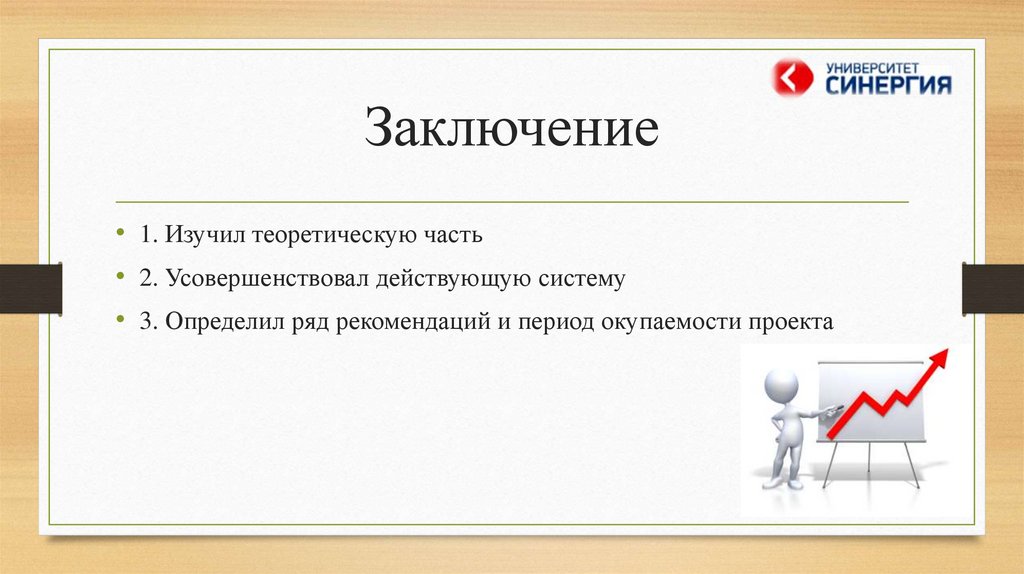 УНИВЕРСИТЕТ
СИНЕРГИЯ

Заключение

• 1. Изучил теоретическую часть
• 2. Усовершенствовал действующую систему
• 3. Определил ряд рекомендаций и период окупаемости проекта